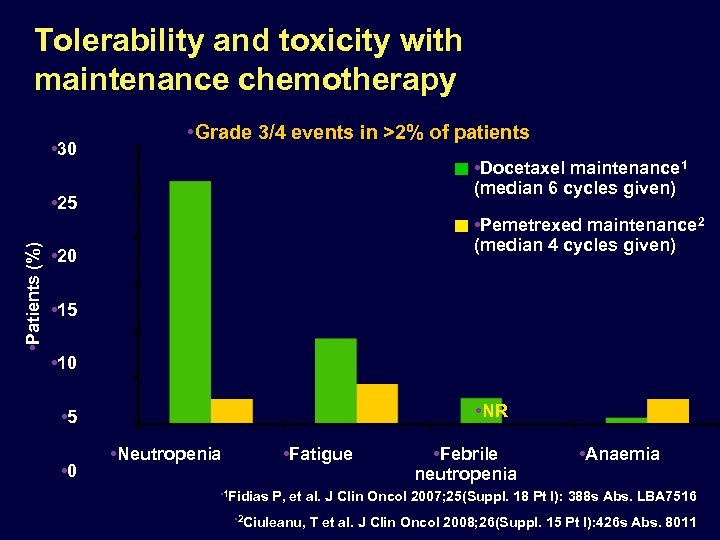 Tolerability and toxicity with maintenance chemotherapy

•Grade 3/4 events in >2% of patients

•Docetaxel maintenance$^1$ (median 6 cycles given)

•Pemetrexed maintenance$^2$ (median 4 cycles given)

•Patients (%)

•30
•25
•20
•15
•10
•5
•0

•NR

•Neutropenia
•Fatigue
•Febrile neutropenia
•Anaemia

•$^1$Fidias P, et al. J Clin Oncol 2007;25(Suppl. 18 Pt I): 388s Abs. LBA7516

•$^2$Ciuleanu, T et al. J Clin Oncol 2008;26(Suppl. 15 Pt I):426s Abs. 8011